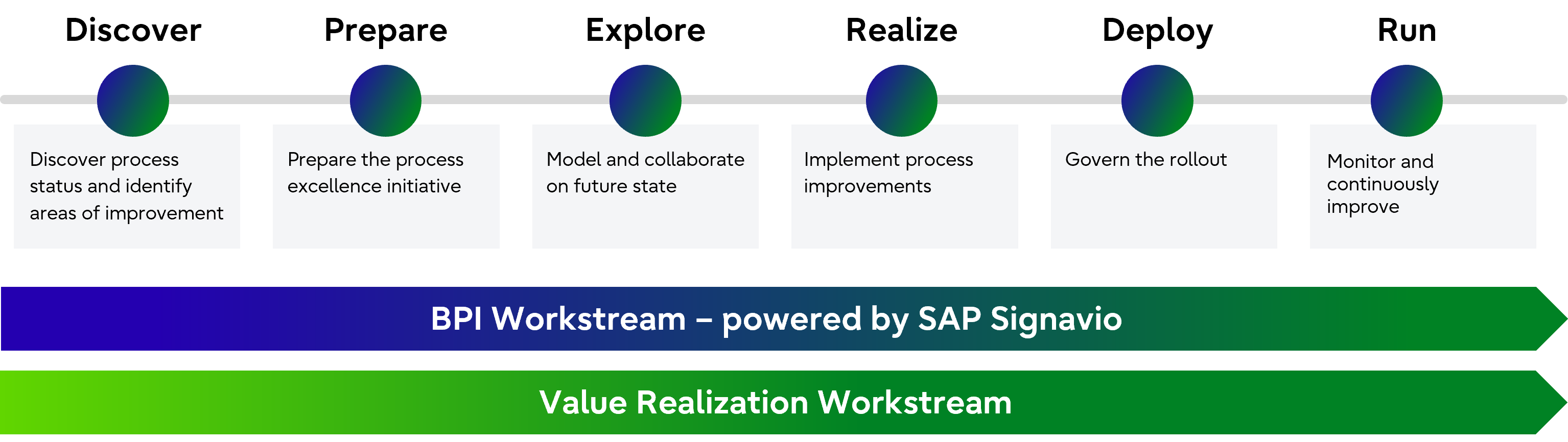 Discover
Discover process status and identify areas of improvement

Prepare
Prepare the process excellence initiative

Explore
Model and collaborate on future state

Realize
Implement process improvements

Deploy
Govern the rollout

Run
Monitor and continuously improve

BPI Workstream – powered by SAP Signavio

Value Realization Workstream